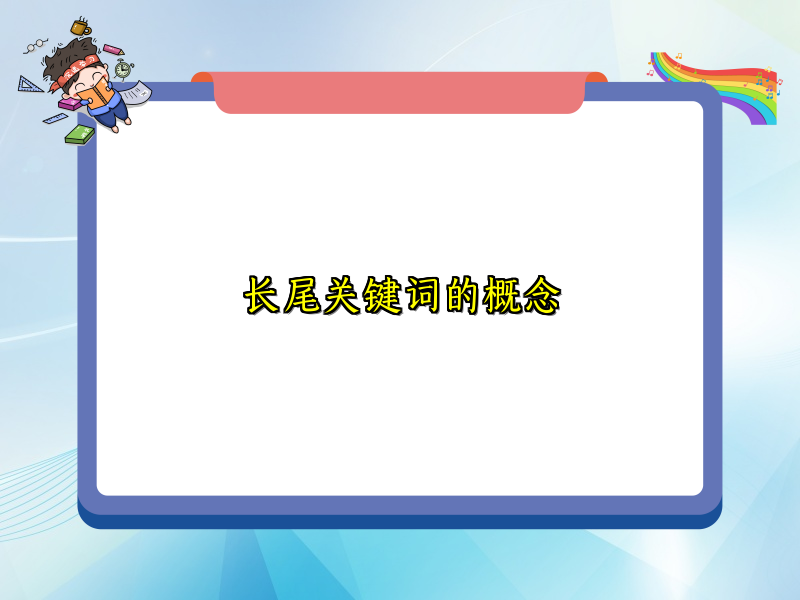 长尾关键词的概念